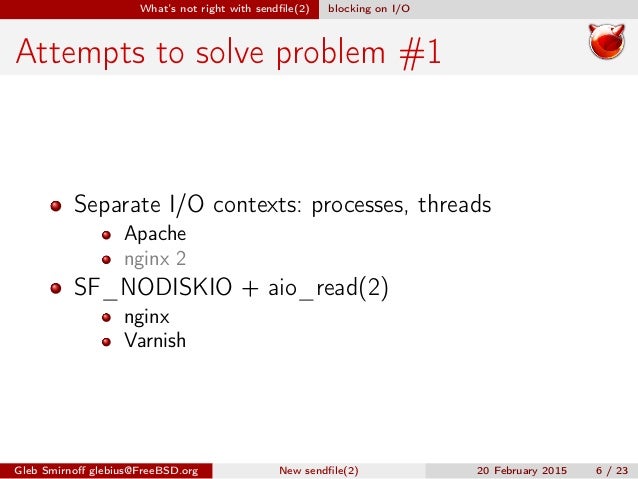 What's not right with sendfile(2) blocking on I/O

Attempts to solve problem #1

- Separate I/O contexts: processes, threads
  - Apache
  - nginx 2
- SF_NODISKIO + aio_read(2)
  - nginx
  - Varnish

Gleb Smirnoff glebius@FreeBSD.org New sendfile(2) 20 February 2015 6 / 23